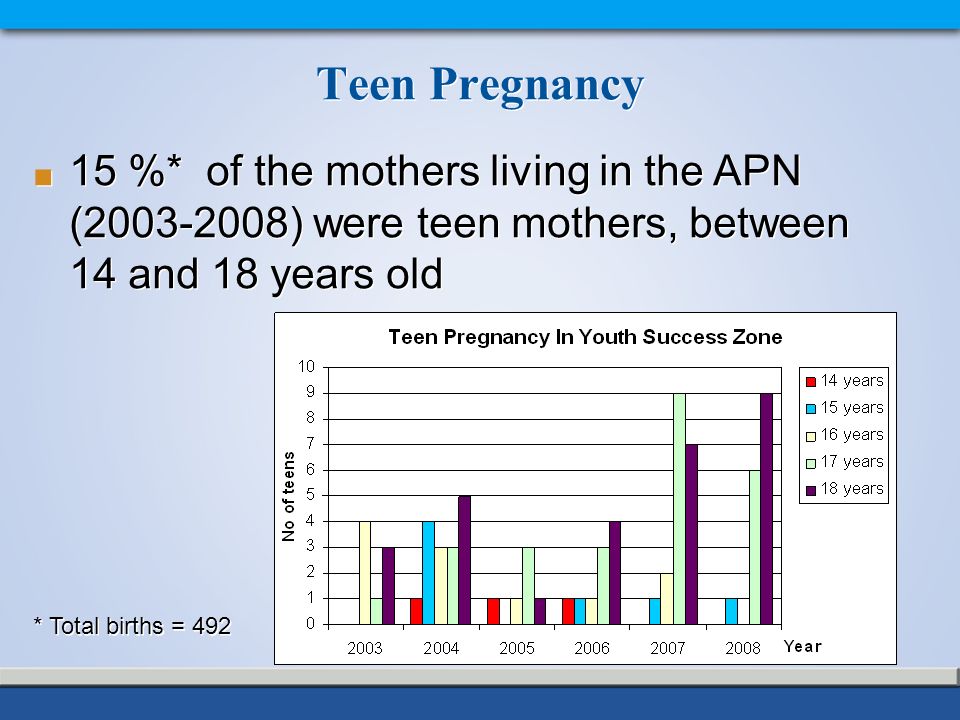 Teen Pregnancy

15 %* of the mothers living in the APN (2003-2008) were teen mothers, between 14 and 18 years old

Teen Pregnancy In Youth Success Zone

No of teens

10
9
8
7
6
5
4
3
2
1
0

2003 2004 2005 2006 2007 2008

Year

14 years
15 years
16 years
17 years
18 years

* Total births = 492